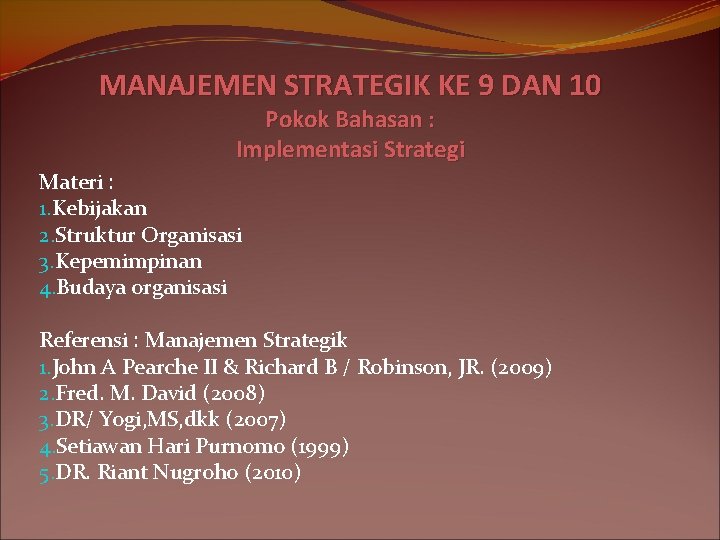 MANAJEMEN STRATEGIK KE 9 DAN 10
Pokok Bahasan :
Implementasi Strategi

Materi :
1. Kebijakan
2. Struktur Organisasi
3. Kepemimpinan
4. Budaya organisasi

Referensi : Manajemen Strategik
1. John A Pearche II & Richard B / Robinson, JR. (2009)
2. Fred. M. David (2008)
3. DR/ Yogi,MS,dkk (2007)
4. Setiawan Hari Purnomo (1999)
5. DR. Riant Nugroho (2010)